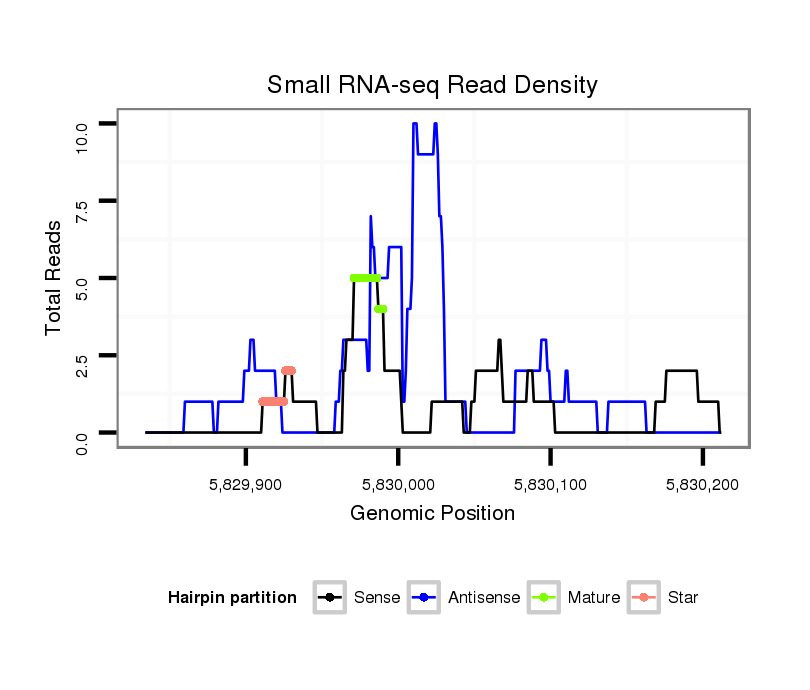 Small RNA-seq Read Density

Total Reads

10.0
7.5
5.0
2.5
0.0

5,829,900
5,830,000
5,830,100
5,830,200

Genomic Position

Hairpin partition
Sense
Antisense
Mature
Star